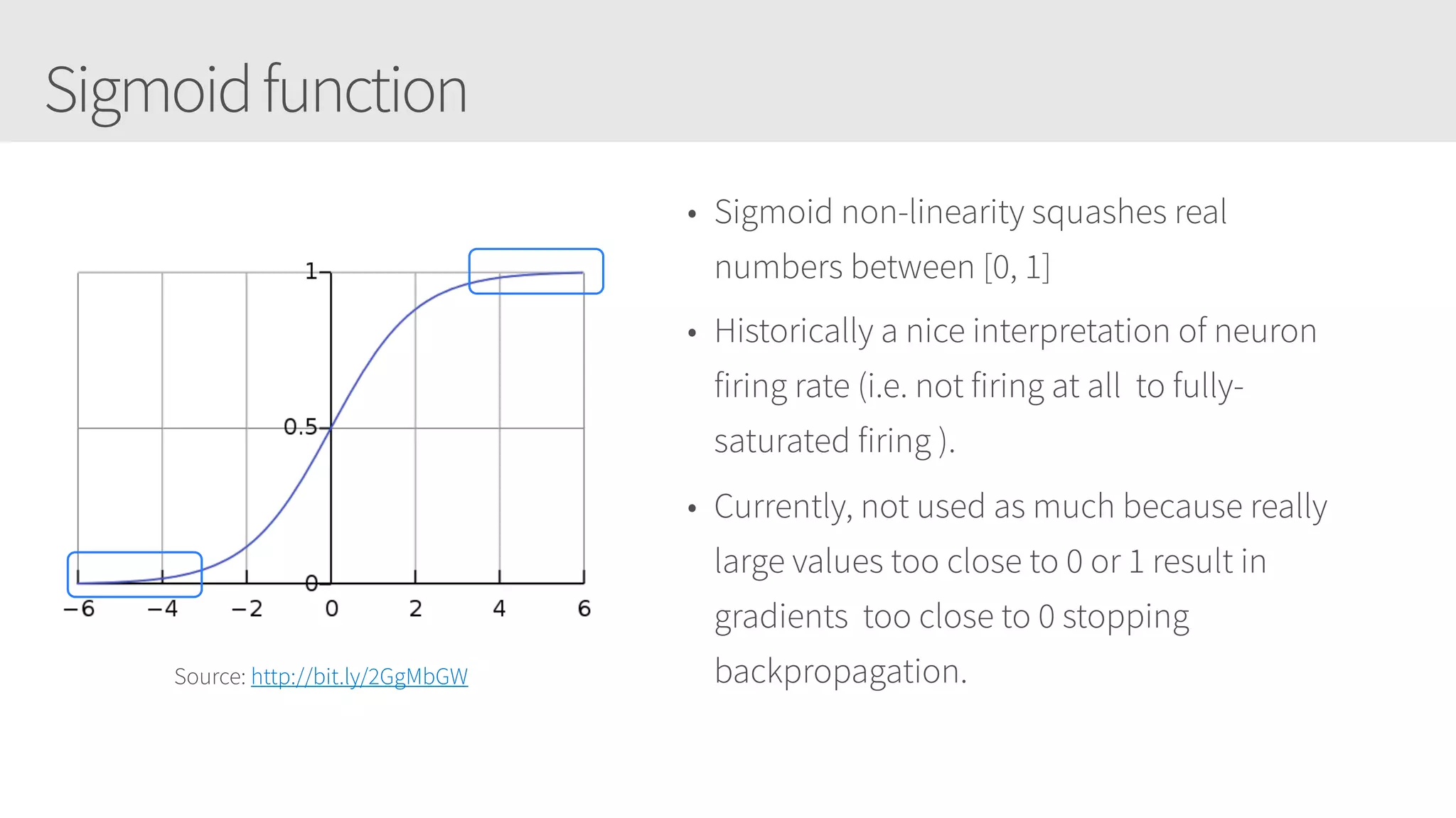 Sigmoid function

1
0.5
0
−6 −4 −2 0 2 4 6

Source: http://bit.ly/2GgMbGW

• Sigmoid non-linearity squashes real numbers between [0, 1]

• Historically a nice interpretation of neuron firing rate (i.e. not firing at all to fully-saturated firing ).

• Currently, not used as much because really large values too close to 0 or 1 result in gradients too close to 0 stopping backpropagation.